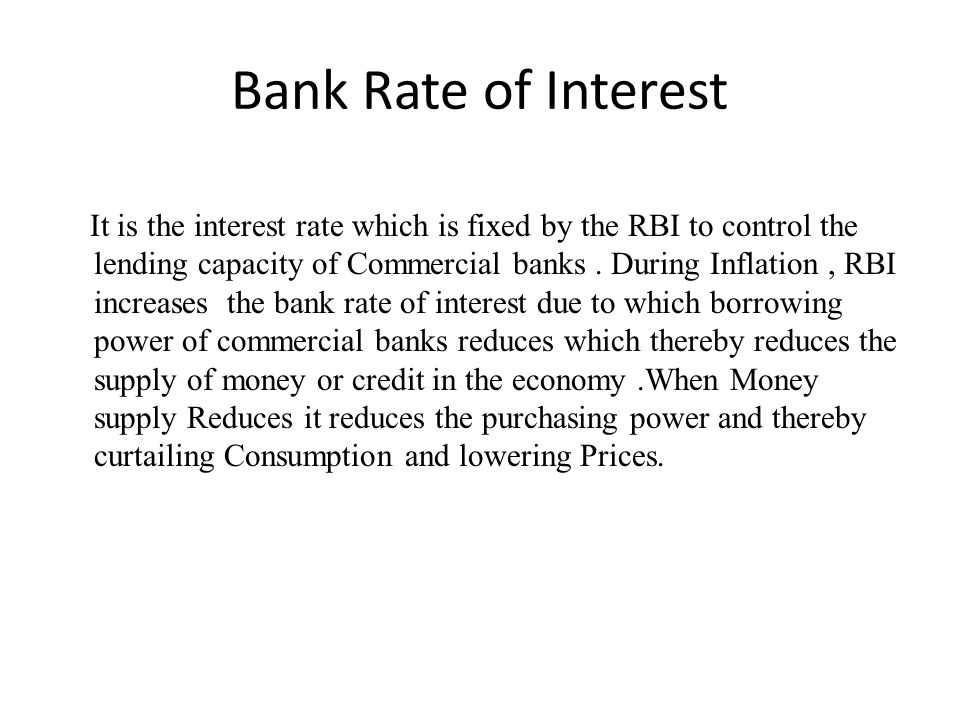 Bank Rate of Interest

It is the interest rate which is fixed by the RBI to control the lending capacity of Commercial banks . During Inflation , RBI increases the bank rate of interest due to which borrowing power of commercial banks reduces which thereby reduces the supply of money or credit in the economy .When Money supply Reduces it reduces the purchasing power and thereby curtailing Consumption and lowering Prices.